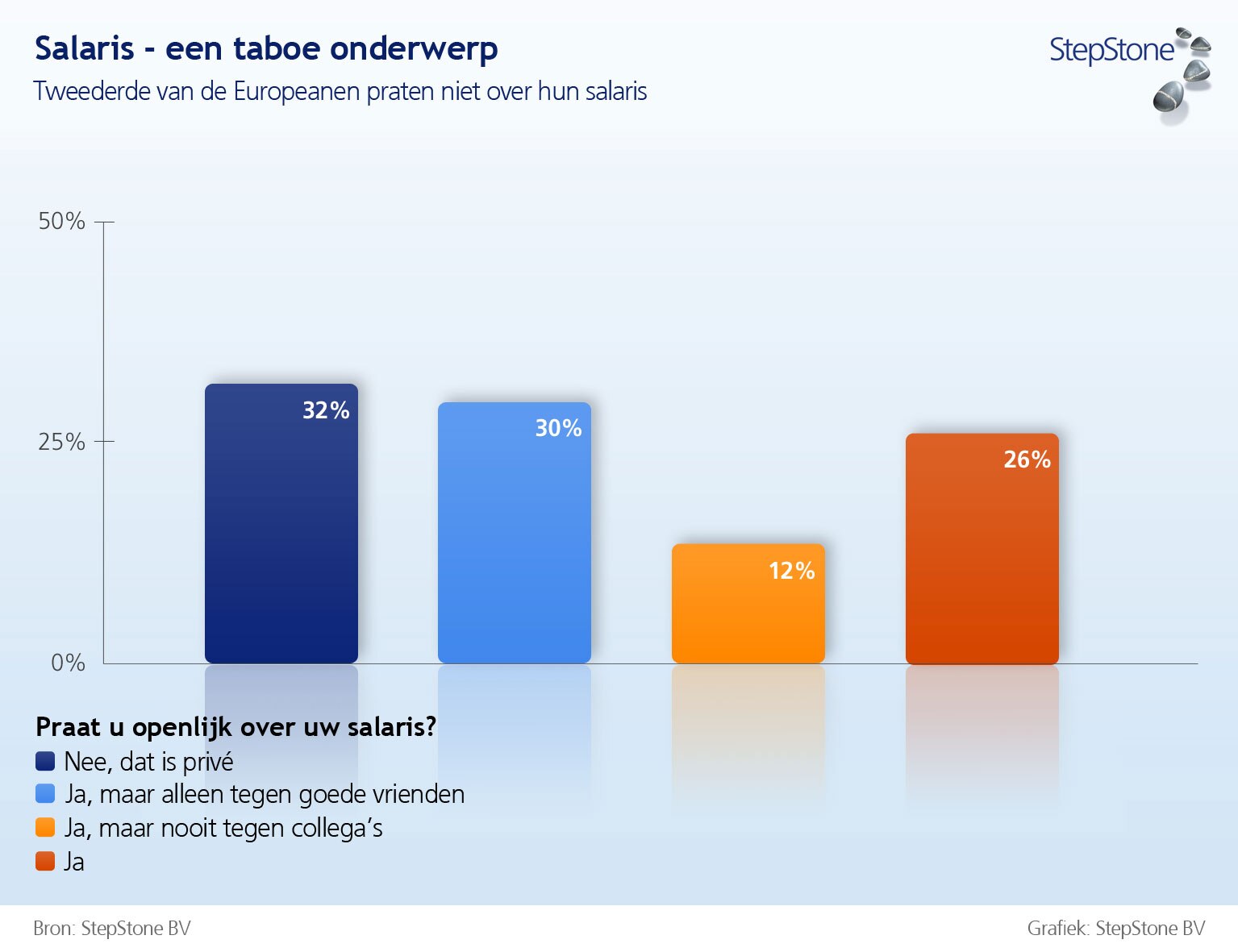 Salaris - een taboe onderwerp
Tweederde van de Europeanen praten niet over hun salaris

StepStone

50%
25%
0%

32%
30%
12%
26%

Praat u openlijk over uw salaris?
Nee, dat is privé
Ja, maar alleen tegen goede vrienden
Ja, maar nooit tegen collega's
Ja

Bron: StepStone BV
Grafiek: StepStone BV